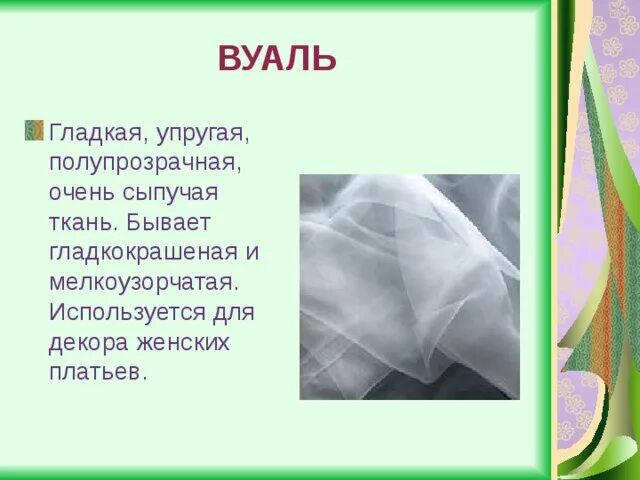 ВУАЛЬ

Гладкая, упругая, полупрозрачная, очень сыпучая ткань. Бывает гладкокрашеная и мелкоузорчатая. Используется для декора женских платьев.